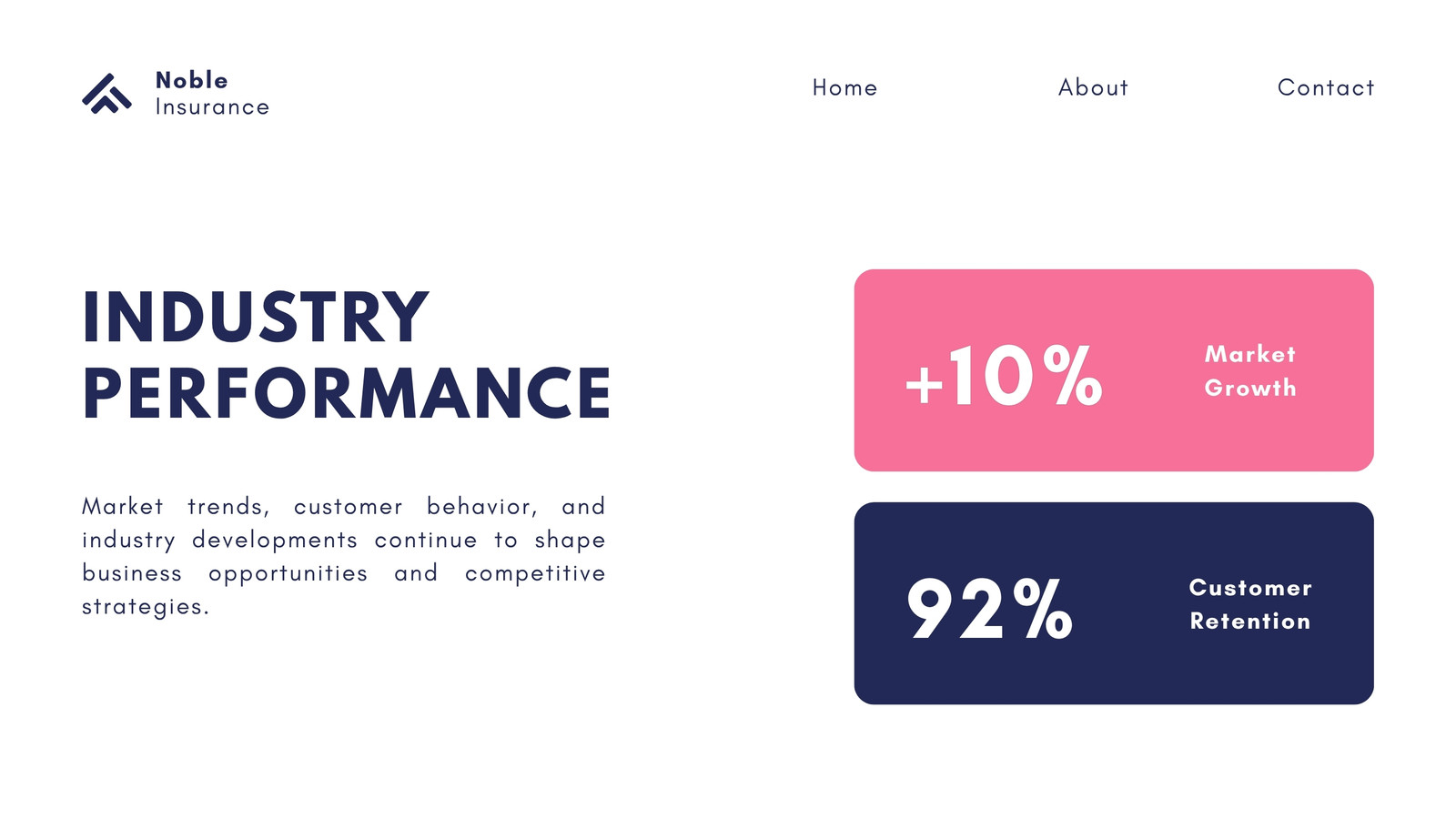 Noble
Insurance

Home

About

Contact

INDUSTRY
PERFORMANCE

Market trends, customer behavior, and industry developments continue to shape business opportunities and competitive strategies.

+10%

Market
Growth

92%

Customer
Retention